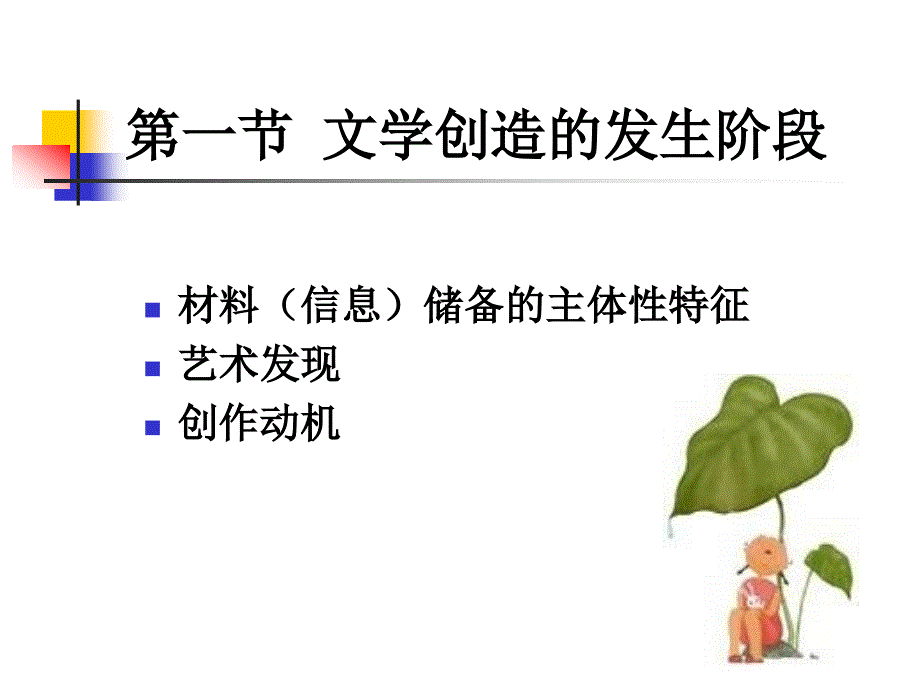 第一节 文学创造的发生阶段

- 材料（信息）储备的主体性特征
- 艺术发现
- 创作动机